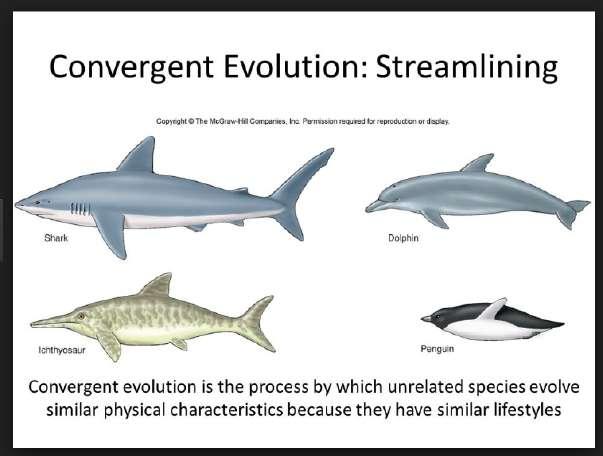 Convergent Evolution: Streamlining

Copyright © The McGraw-Hill Companies, Inc. Permission required for reproduction or display.

Shark

Dolphin

Ichthyosaur

Penguin

Convergent evolution is the process by which unrelated species evolve similar physical characteristics because they have similar lifestyles